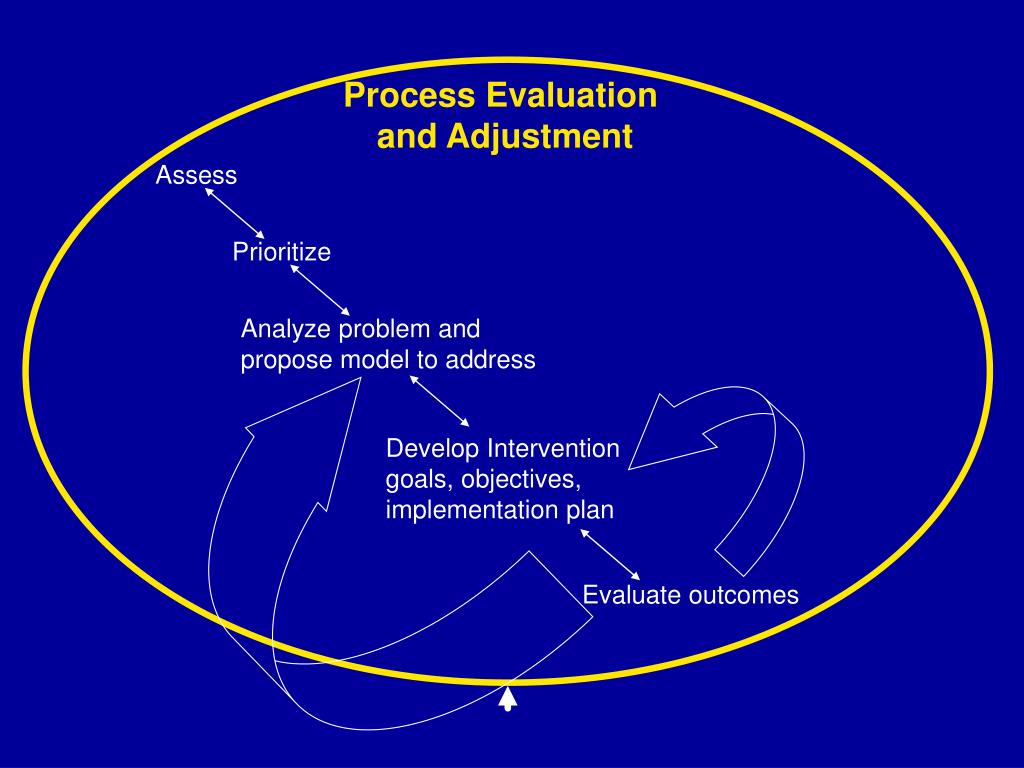 Process Evaluation and Adjustment

Assess

Prioritize

Analyze problem and propose model to address

Develop Intervention goals, objectives, implementation plan

Evaluate outcomes